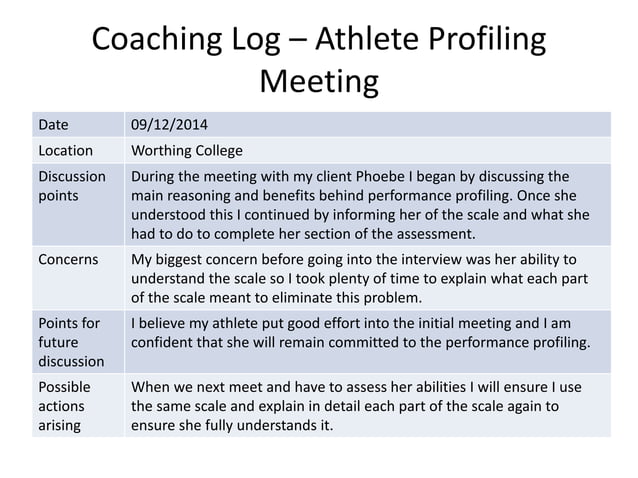 Coaching Log – Athlete Profiling Meeting

| Date | 09/12/2014 |
|---|---|
| Location | Worthing College |
| Discussion points | During the meeting with my client Phoebe I began by discussing the main reasoning and benefits behind performance profiling. Once she understood this I continued by informing her of the scale and what she had to do to complete her section of the assessment. |
| Concerns | My biggest concern before going into the interview was her ability to understand the scale so I took plenty of time to explain what each part of the scale meant to eliminate this problem. |
| Points for future discussion | I believe my athlete put good effort into the initial meeting and I am confident that she will remain committed to the performance profiling. |
| Possible actions arising | When we next meet and have to assess her abilities I will ensure I use the same scale and explain in detail each part of the scale again to ensure she fully understands it. |